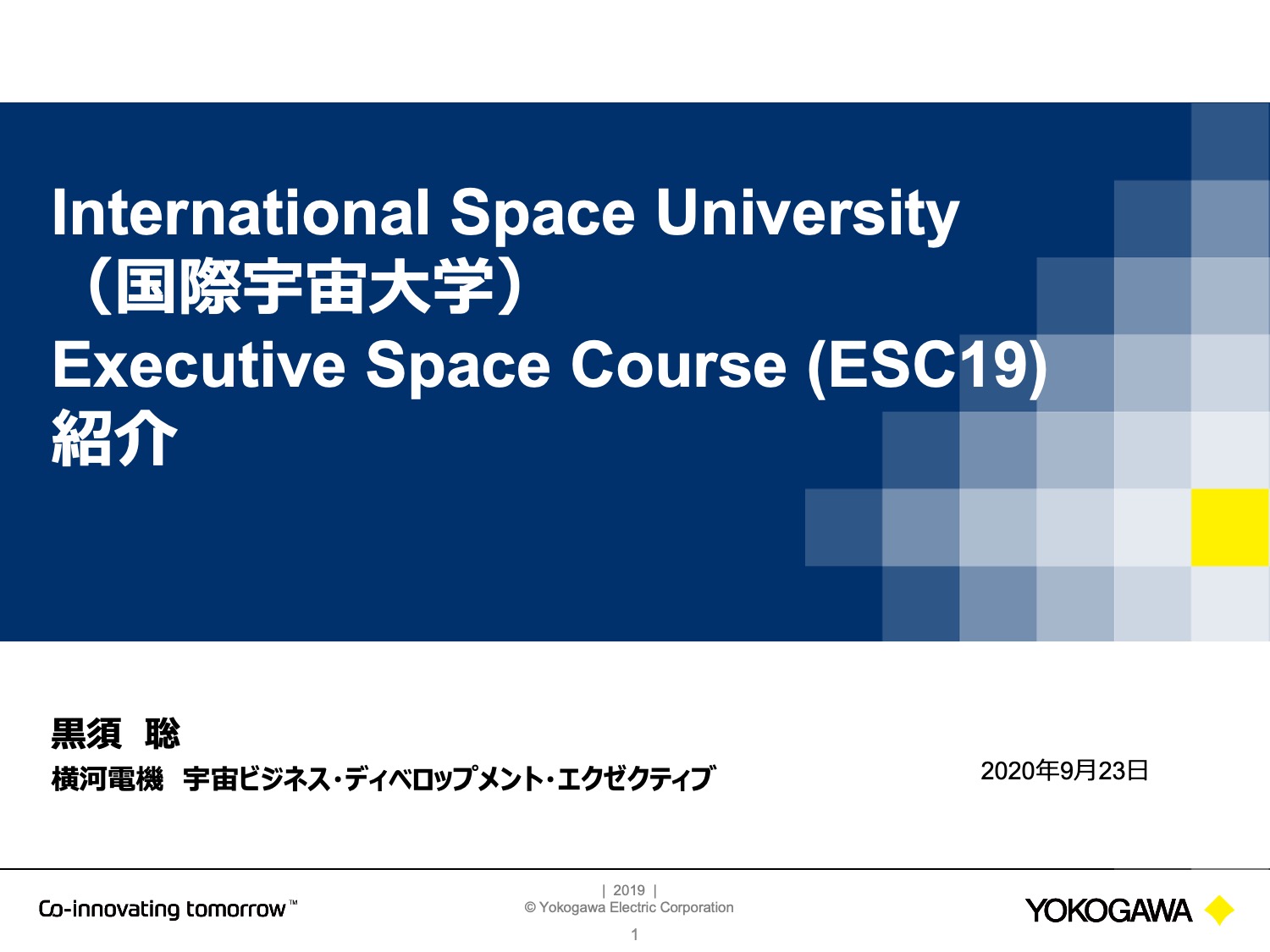 International Space University
（国際宇宙大学）
Executive Space Course (ESC19)
紹介

黒須　聡
横河電機　宇宙ビジネス・ディベロップメント・エクゼクティブ

2020年9月23日

Co-innovating tomorrow™

| 2019 |
© Yokogawa Electric Corporation
1

YOKOGAWA